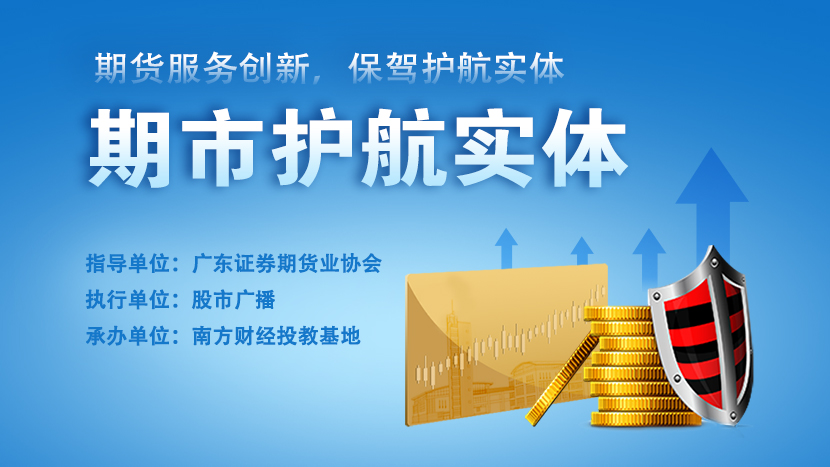 期货服务创新，保驾护航实体

期市护航实体

指导单位：广东证券期货业协会
执行单位：股市广播
承办单位：南方财经投教基地